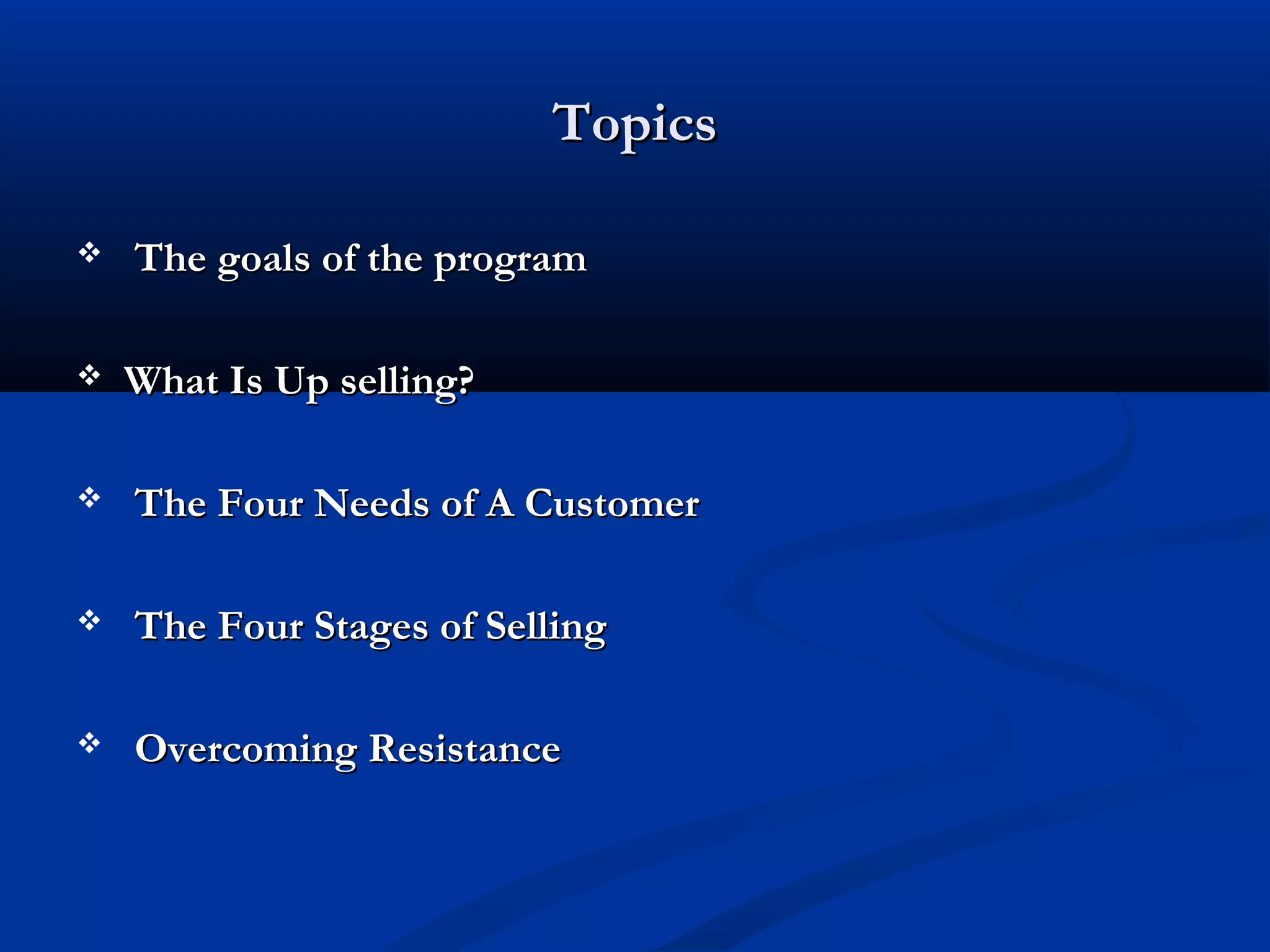 Topics

❖ The goals of the program

❖ What Is Up selling?

❖ The Four Needs of A Customer

❖ The Four Stages of Selling

❖ Overcoming Resistance